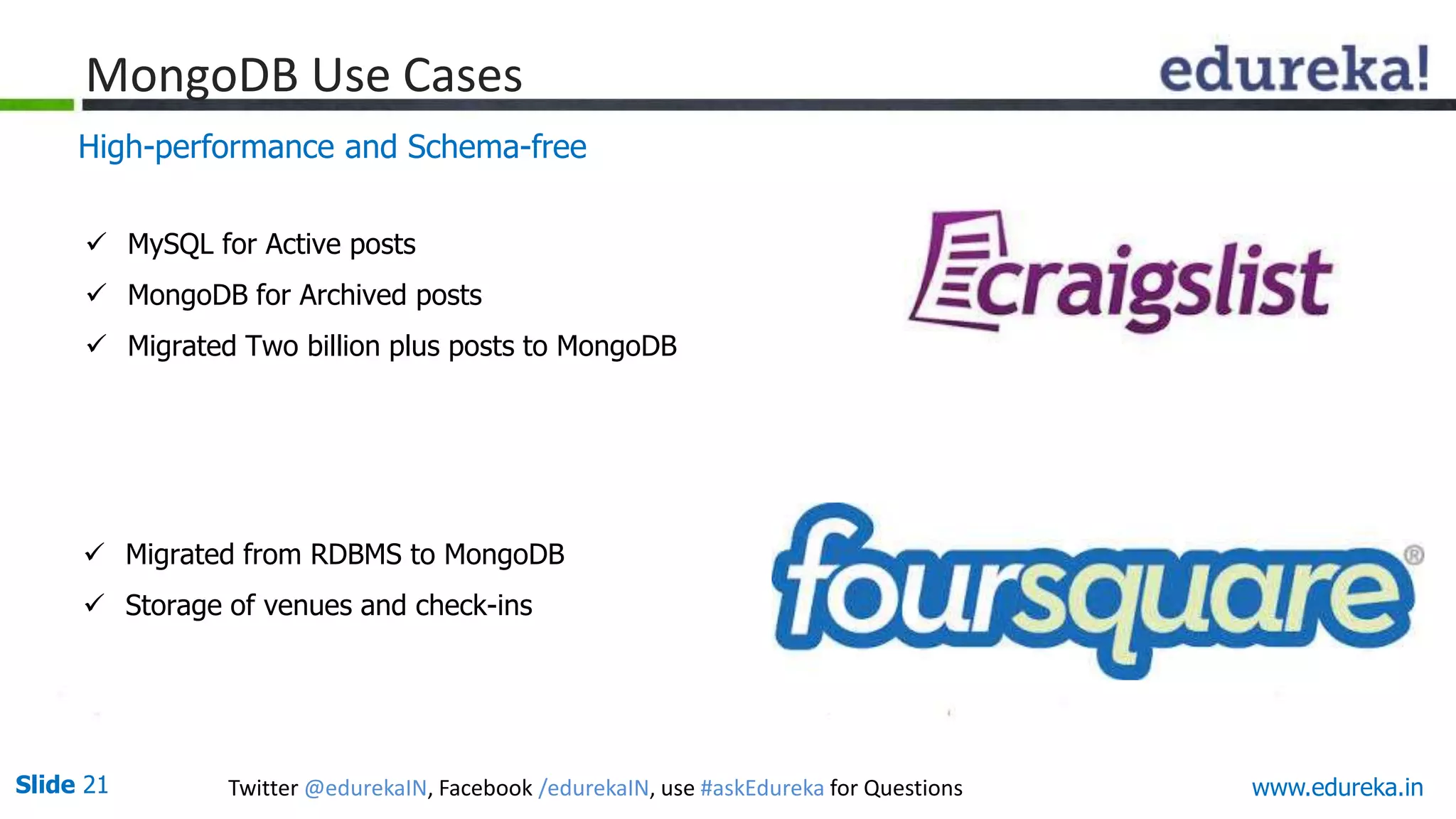 MongoDB Use Cases

edureka!

High-performance and Schema-free

✓ MySQL for Active posts
✓ MongoDB for Archived posts
✓ Migrated Two billion plus posts to MongoDB

craigslist

✓ Migrated from RDBMS to MongoDB
✓ Storage of venues and check-ins

foursquare®

Slide 21

Twitter @edurekaIN, Facebook /edurekaIN, use #askEdureka for Questions

www.edureka.in